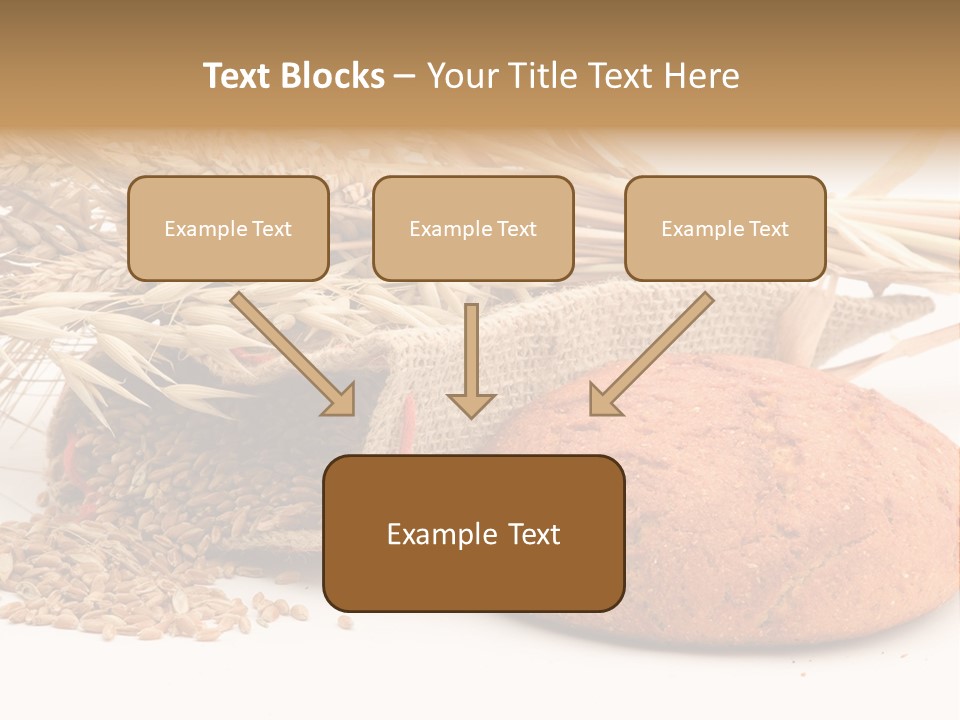 Text Blocks – Your Title Text Here

Example Text

Example Text

Example Text

Example Text